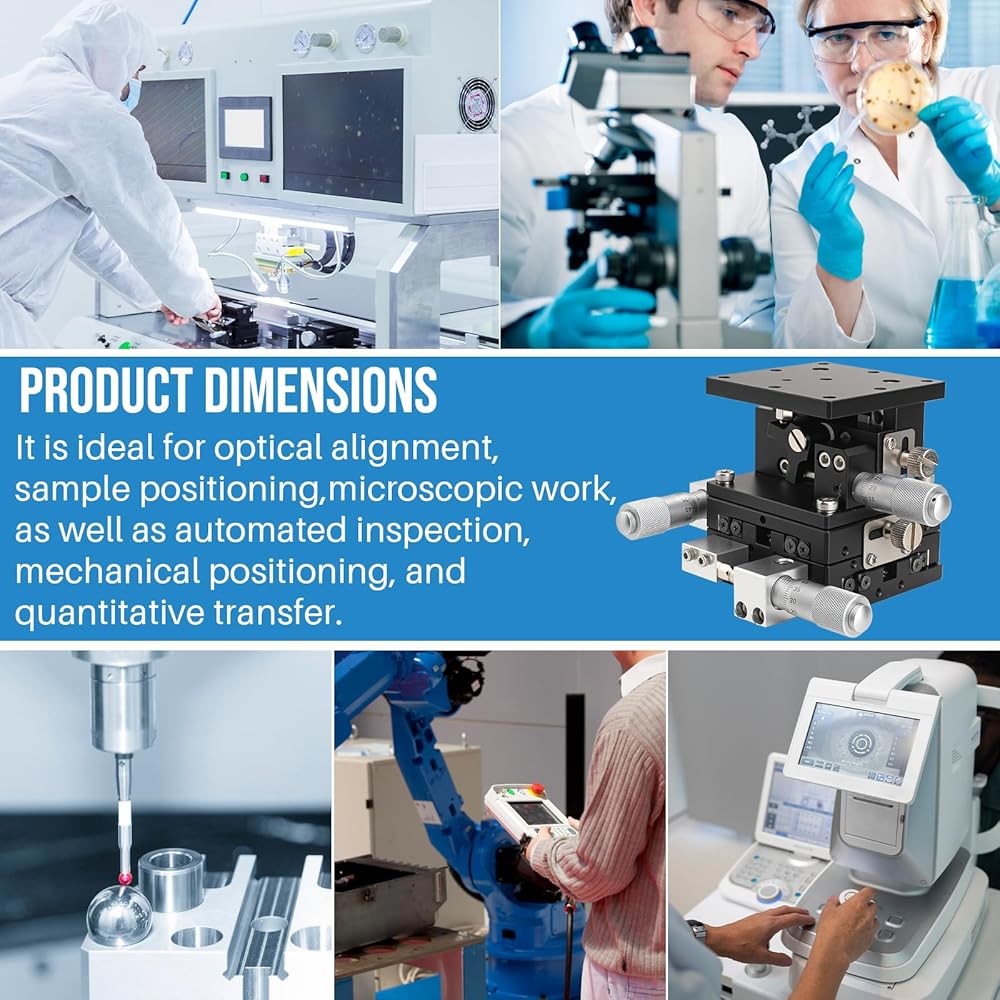 PRODUCT DIMENSIONS

It is ideal for optical alignment, sample positioning,microscopic work, as well as automated inspection, mechanical positioning, and quantitative transfer.